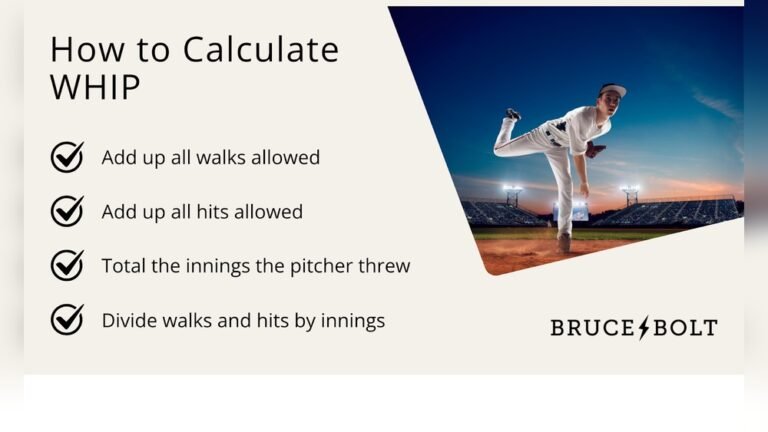 How to Calculate WHIP

Add up all walks allowed

Add up all hits allowed

Total the innings the pitcher threw

Divide walks and hits by innings

BRUCE BOLT